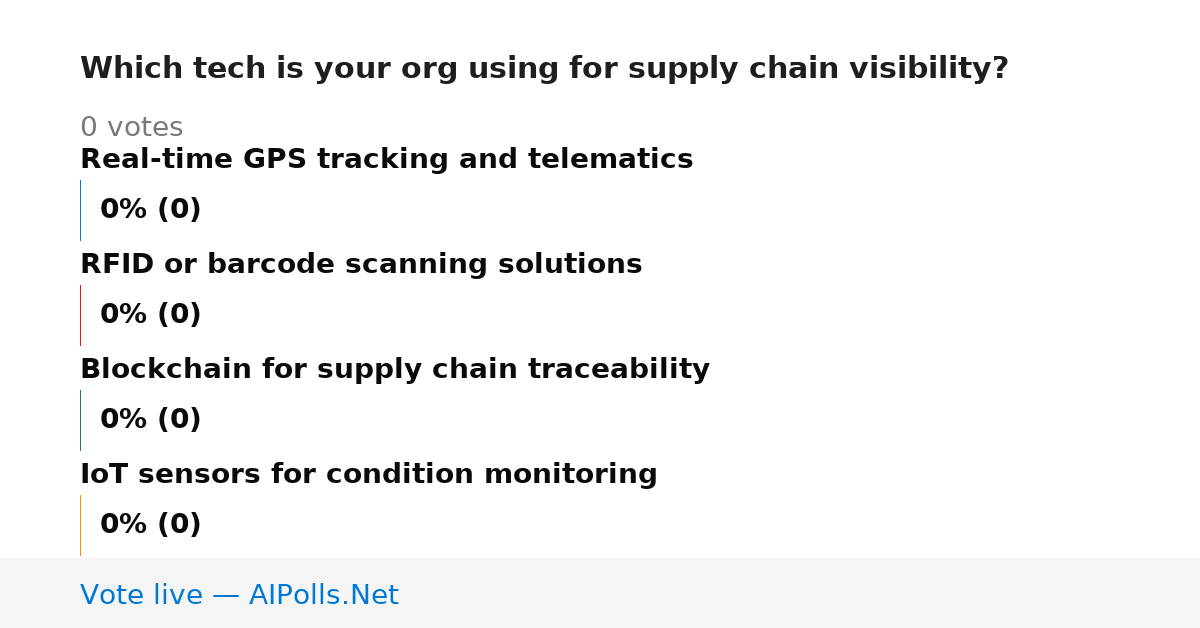 Which tech is your org using for supply chain visibility?

0 votes

Real-time GPS tracking and telematics

0% (0)

RFID or barcode scanning solutions

0% (0)

Blockchain for supply chain traceability

0% (0)

IoT sensors for condition monitoring

0% (0)

Vote live — AIPolls.Net